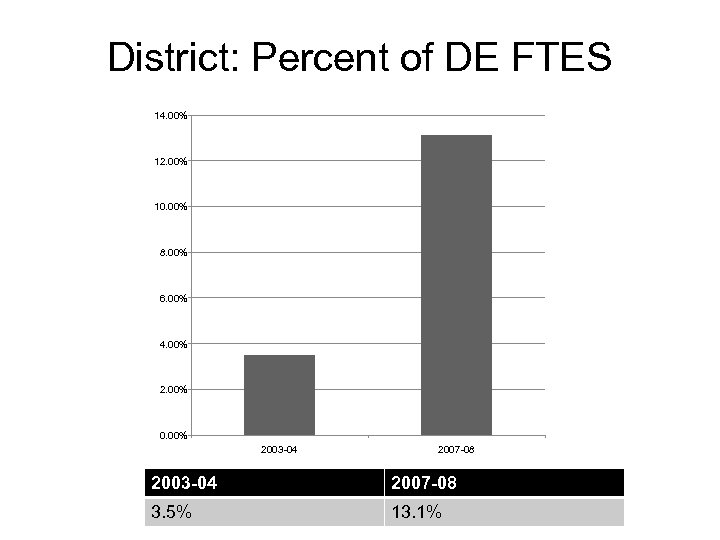 District: Percent of DE FTES

14.00%
12.00%
10.00%
8.00%
6.00%
4.00%
2.00%
0.00%

2003-04
2007-08

| 2003-04 | 2007-08 |
|---|---|
| 3.5% | 13.1% |